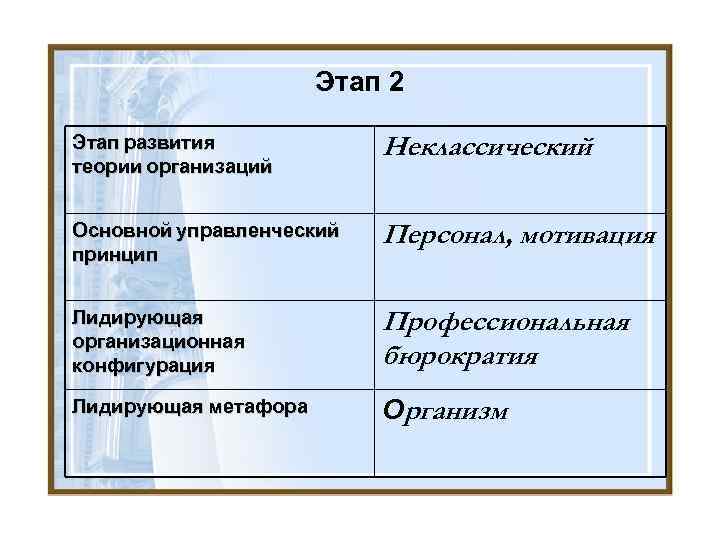 Этап 2

| Этап развития теории организаций | Неклассический |
|---|---|
| Основной управленческий принцип | Персонал, мотивация |
| Лидирующая организационная конфигурация | Профессиональная бюрократия |
| Лидирующая метафора | Организм |